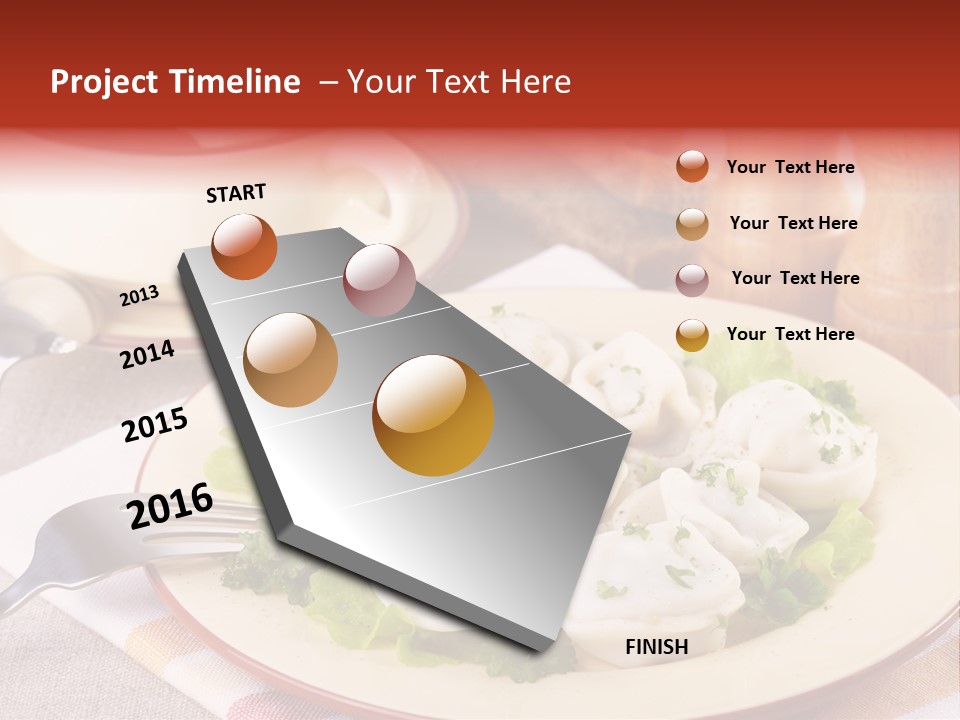 Project Timeline – Your Text Here

START

2013

2014

2015

2016

FINISH

Your Text Here

Your Text Here

Your Text Here

Your Text Here